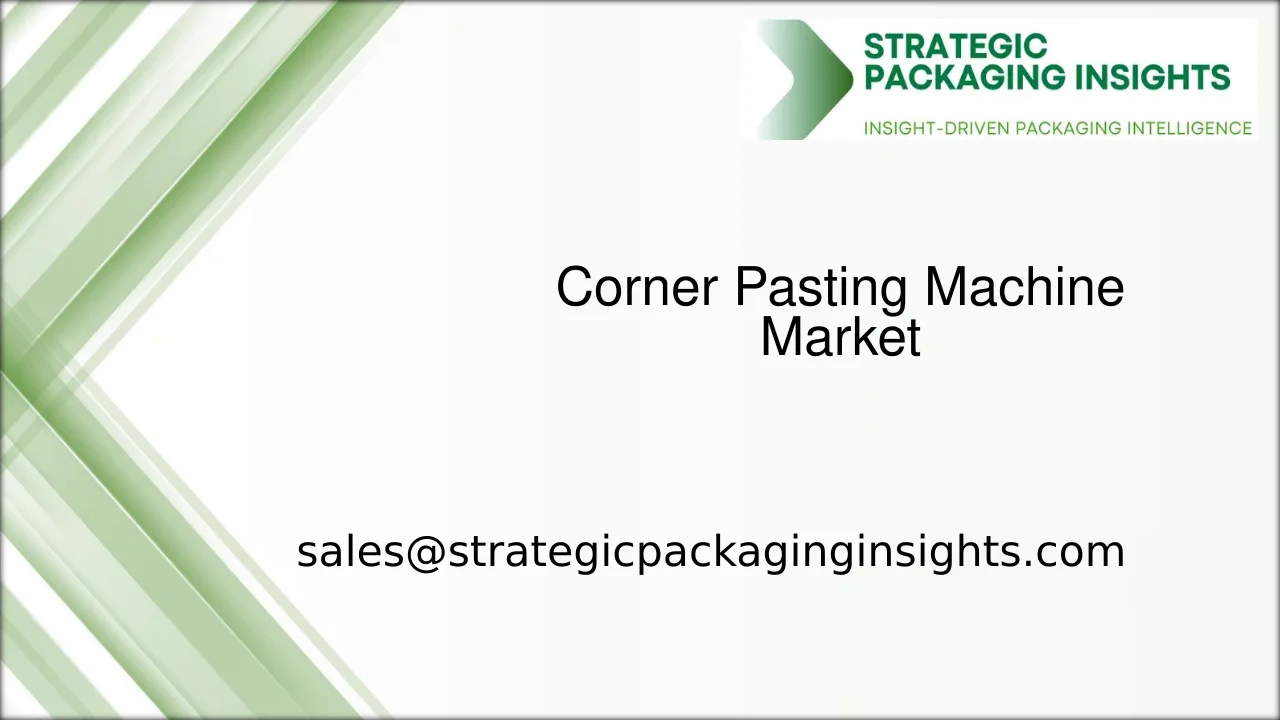 STRATEGIC PACKAGING INSIGHTS
INSIGHT-DRIVEN PACKAGING INTELLIGENCE

Corner Pasting Machine Market

sales@strategicpackaginginsights.com